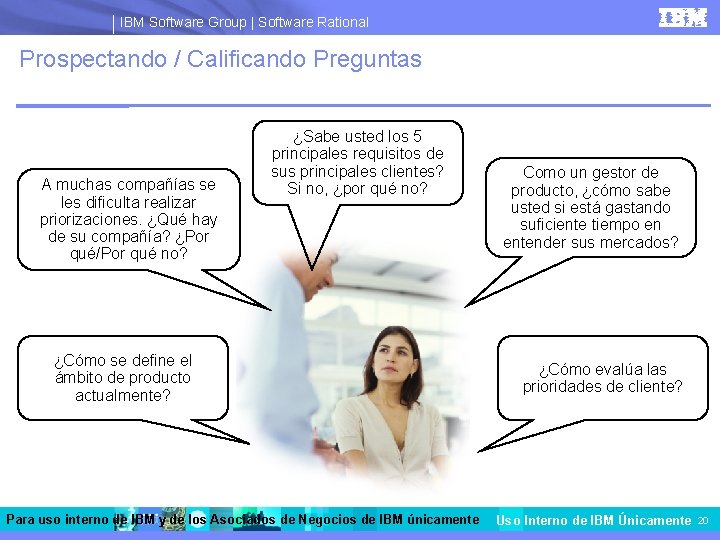 IBM Software Group | Software Rational

IBM

Prospectando / Calificando Preguntas

A muchas compañías se les dificulta realizar priorizaciones. ¿Qué hay de su compañía? ¿Por qué/Por qué no?

¿Sabe usted los 5 principales requisitos de sus principales clientes? Si no, ¿por qué no?

Como un gestor de producto, ¿cómo sabe usted si está gastando suficiente tiempo en entender sus mercados?

¿Cómo se define el ámbito de producto actualmente?

¿Cómo evalúa las prioridades de cliente?

Para uso interno de IBM y de los Asociados de Negocios de IBM únicamente

Uso Interno de IBM Únicamente 20